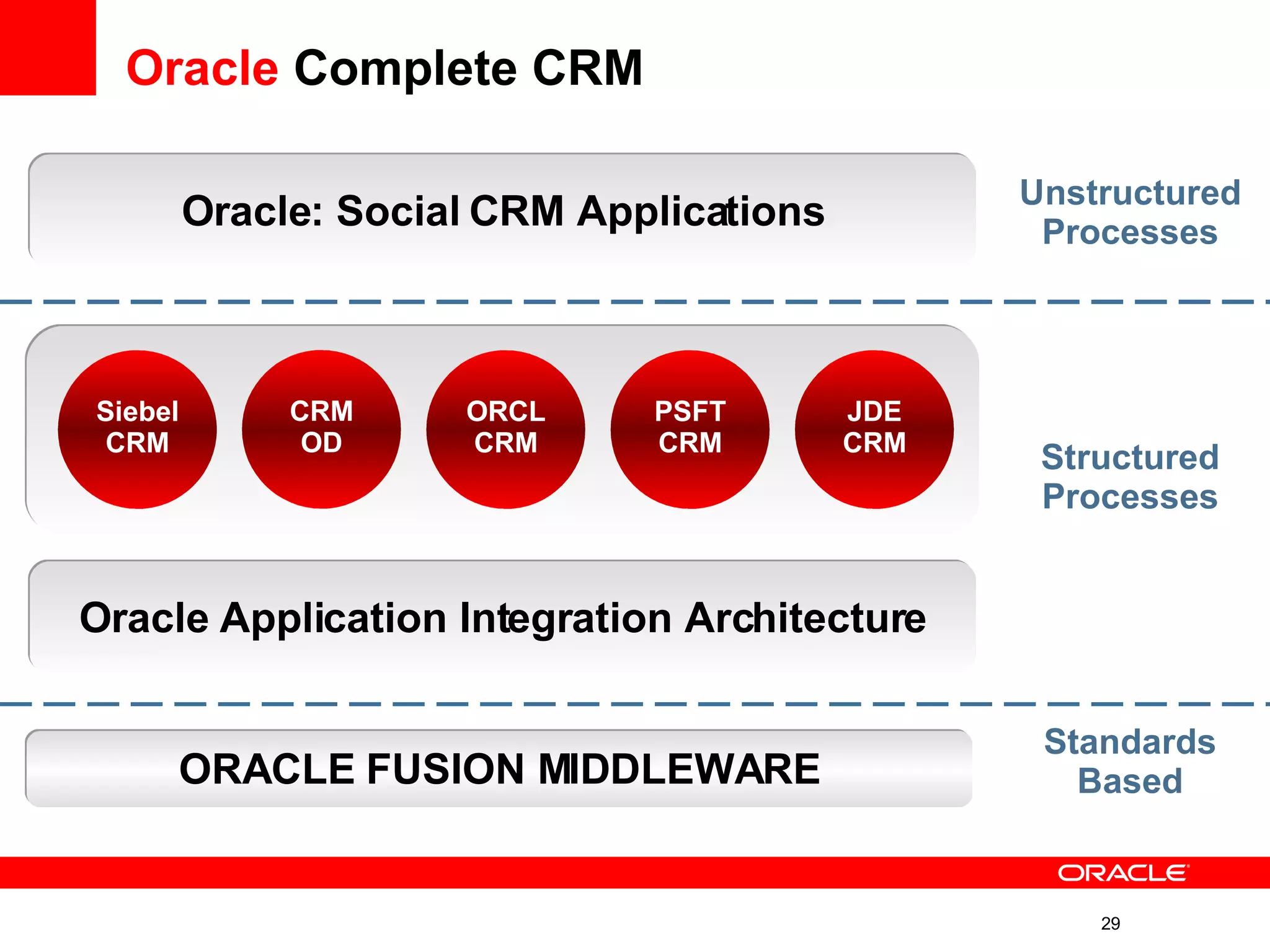 Oracle Complete CRM

Oracle: Social CRM Applications

Unstructured Processes

Siebel CRM

CRM OD

ORCL CRM

PSFT CRM

JDE CRM

Structured Processes

Oracle Application Integration Architecture

ORACLE FUSION MIDDLEWARE

Standards Based

ORACLE

29